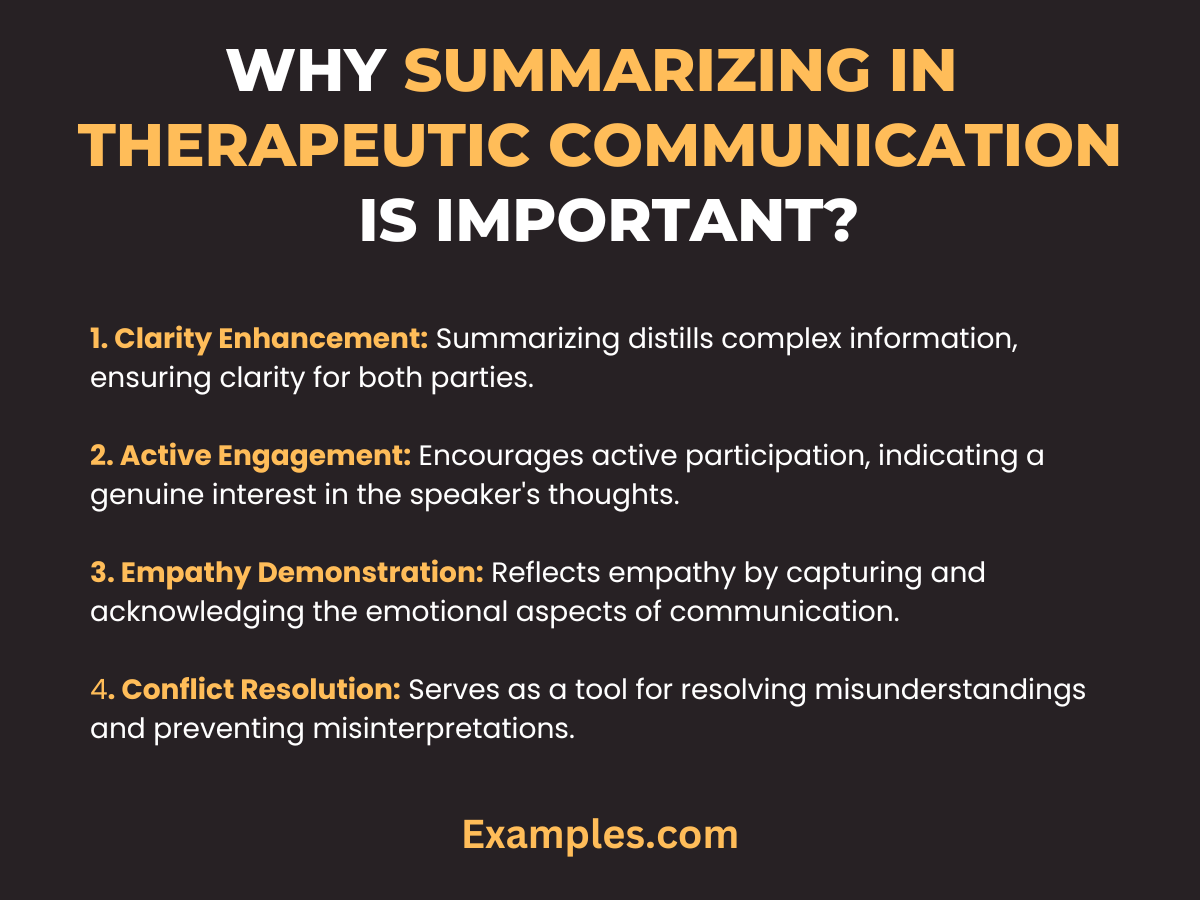 WHY SUMMARIZING IN THERAPEUTIC COMMUNICATION IS IMPORTANT?

1. Clarity Enhancement: Summarizing distills complex information, ensuring clarity for both parties.

2. Active Engagement: Encourages active participation, indicating a genuine interest in the speaker's thoughts.

3. Empathy Demonstration: Reflects empathy by capturing and acknowledging the emotional aspects of communication.

4. Conflict Resolution: Serves as a tool for resolving misunderstandings and preventing misinterpretations.

Examples.com